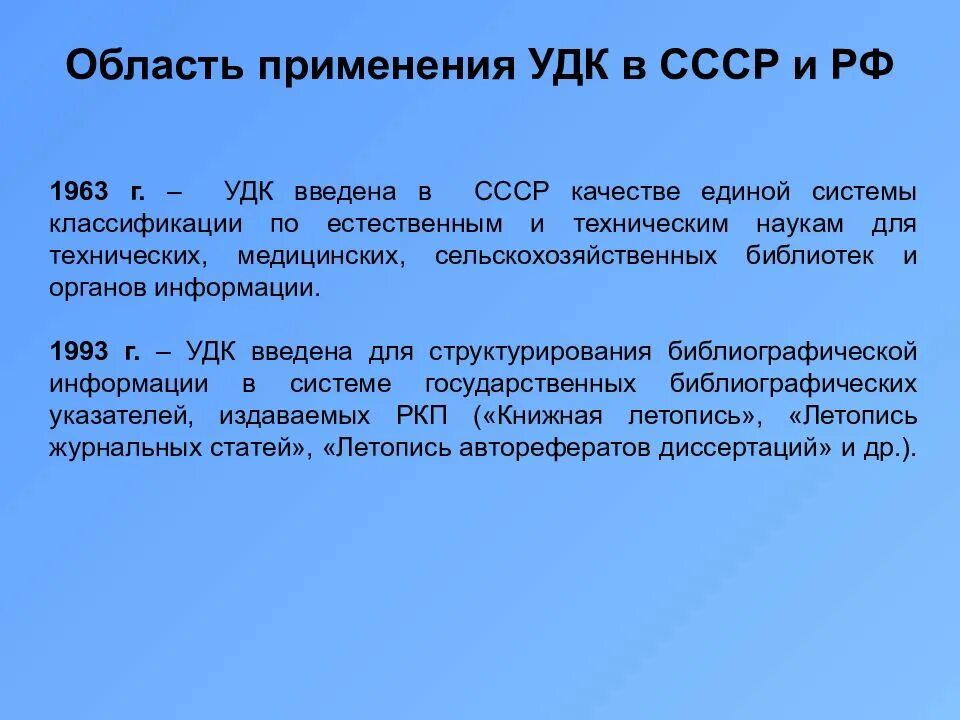 Область применения УДК в СССР и РФ

1963 г. – УДК введена в СССР качестве единой системы классификации по естественным и техническим наукам для технических, медицинских, сельскохозяйственных библиотек и органов информации.

1993 г. – УДК введена для структурирования библиографической информации в системе государственных библиографических указателей, издаваемых РКП («Книжная летопись», «Летопись журнальных статей», «Летопись авторефератов диссертаций» и др.).